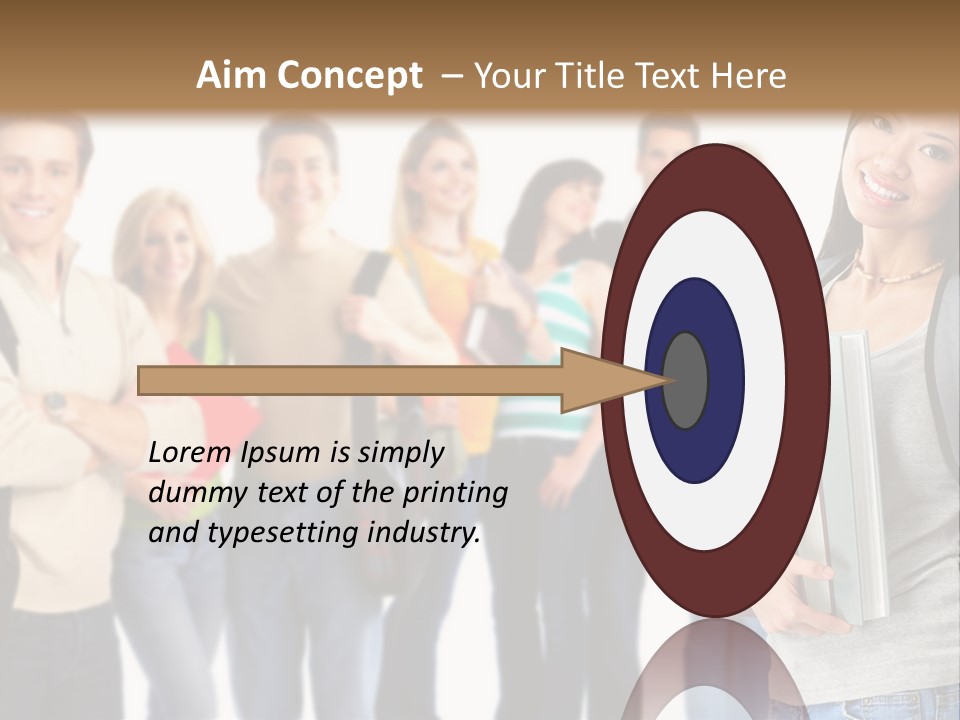 Aim Concept – Your Title Text Here

Lorem Ipsum is simply dummy text of the printing and typesetting industry.